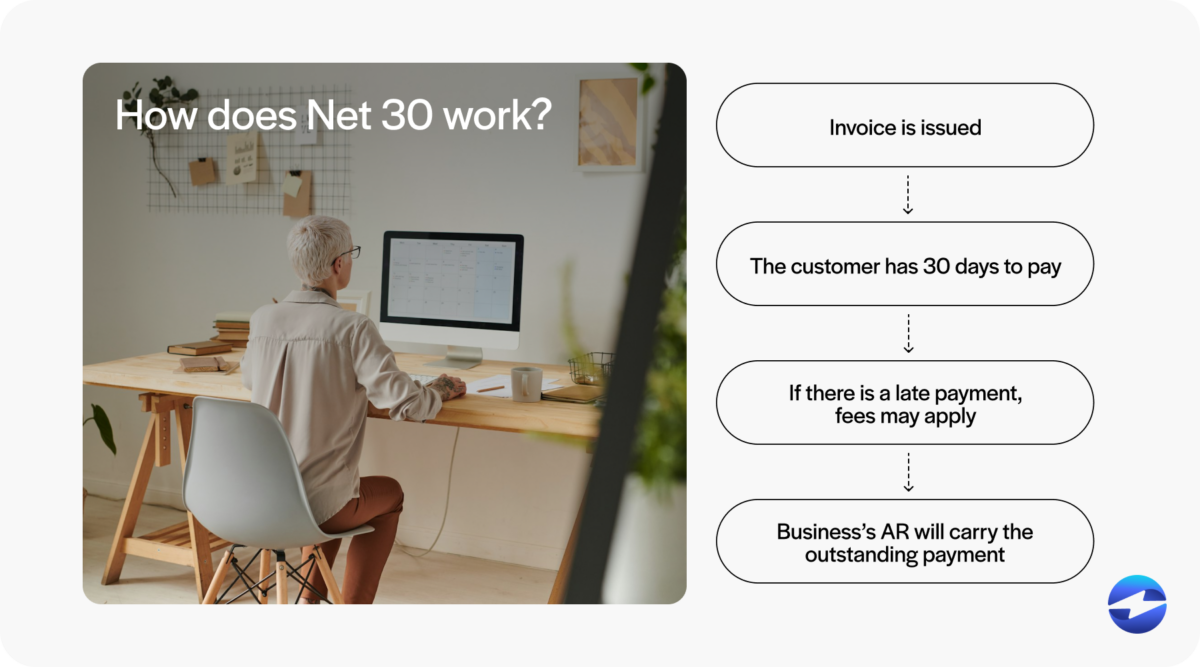 How does Net 30 work?

Invoice is issued

The customer has 30 days to pay

If there is a late payment, fees may apply

Business's AR will carry the outstanding payment